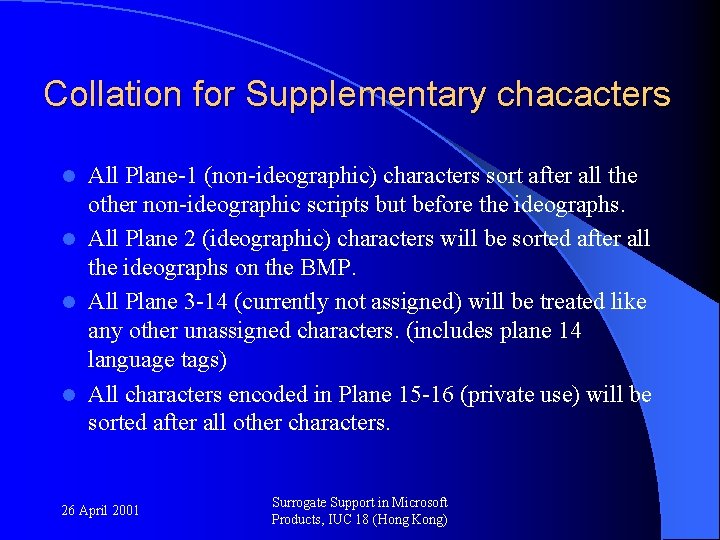 Collation for Supplementary chacacters

- All Plane-1 (non-ideographic) characters sort after all the other non-ideographic scripts but before the ideographs.
- All Plane 2 (ideographic) characters will be sorted after all the ideographs on the BMP.
- All Plane 3-14 (currently not assigned) will be treated like any other unassigned characters. (includes plane 14 language tags)
- All characters encoded in Plane 15-16 (private use) will be sorted after all other characters.

26 April 2001

Surrogate Support in Microsoft Products, IUC 18 (Hong Kong)